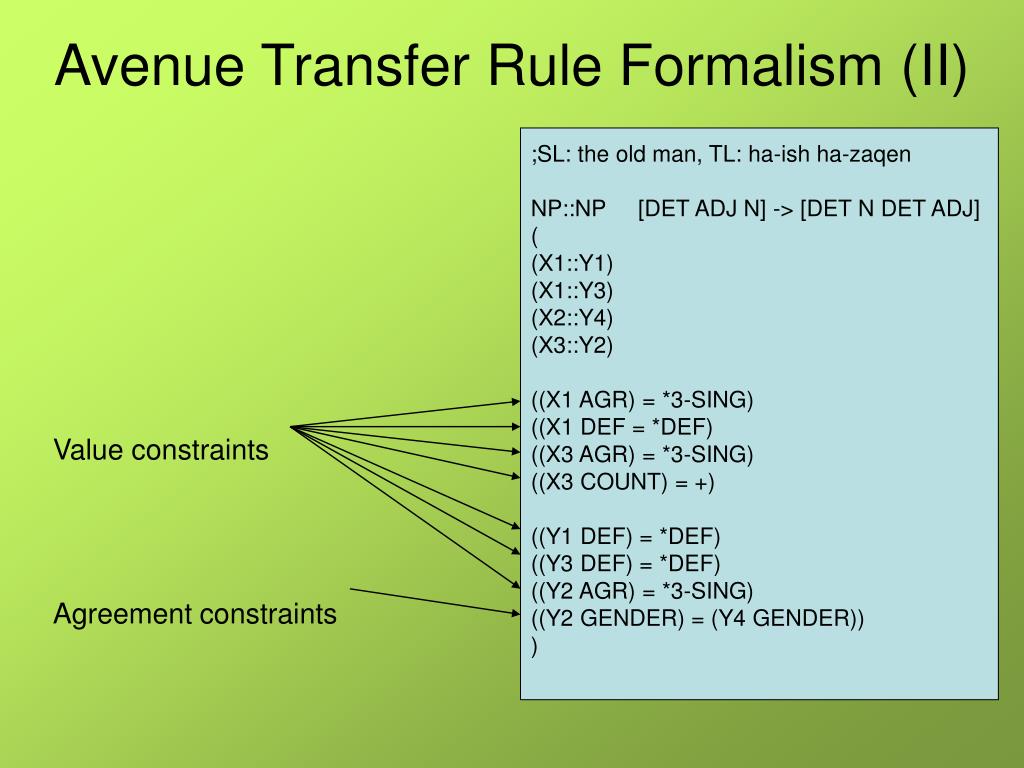 Avenue Transfer Rule Formalism (II)

Value constraints

Agreement constraints

;SL: the old man, TL: ha-ish ha-zaqen

NP::NP [DET ADJ N] -> [DET N DET ADJ]
(
(X1::Y1)
(X1::Y3)
(X2::Y4)
(X3::Y2)

((X1 AGR) = *3-SING)
((X1 DEF = *DEF)
((X3 AGR) = *3-SING)
((X3 COUNT) = +)

((Y1 DEF) = *DEF)
((Y3 DEF) = *DEF)
((Y2 AGR) = *3-SING)
((Y2 GENDER) = (Y4 GENDER))
)